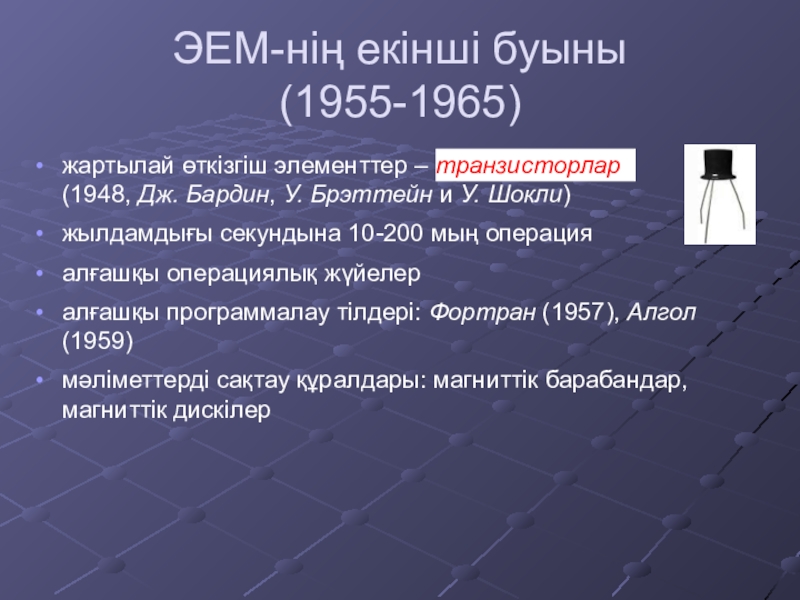 ЭЕМ-нің екінші буыны (1955-1965)

• жартылай өткізгіш элементтер – транзисторлар (1948, Дж. Бардин, У. Брэттейн и У. Шокли)
• жылдамдығы секундына 10-200 мың операция
• алғашқы операциялық жүйелер
• алғашқы программалау тілдері: Фортран (1957), Алгол (1959)
• мәліметтерді сақтау құралдары: магниттік барабандар, магниттік дискілер